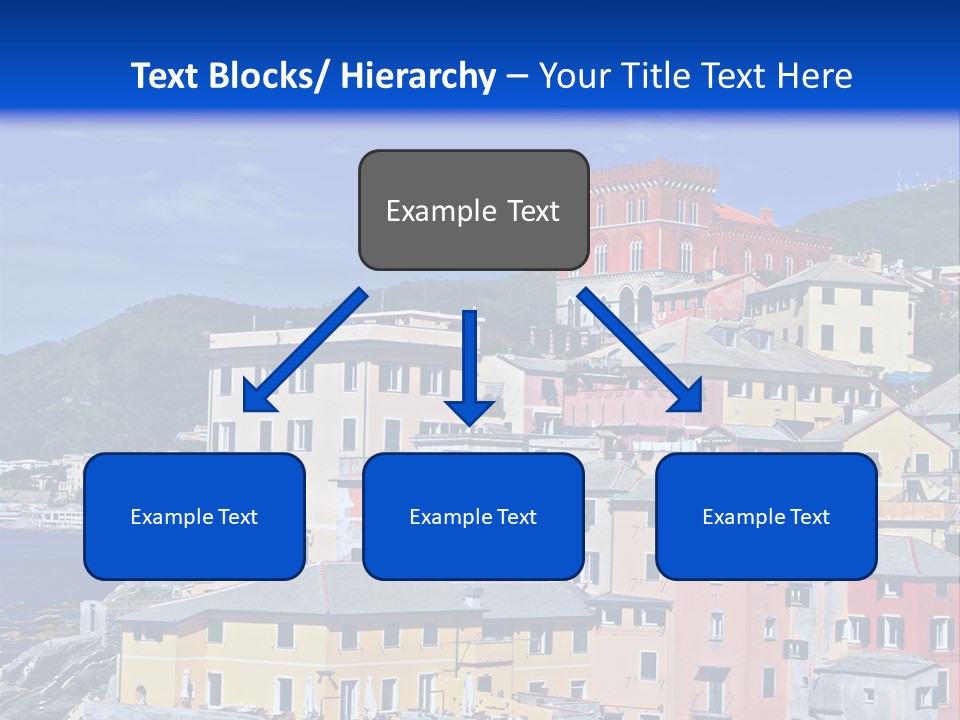 Text Blocks/ Hierarchy – Your Title Text Here

Example Text

Example Text

Example Text

Example Text